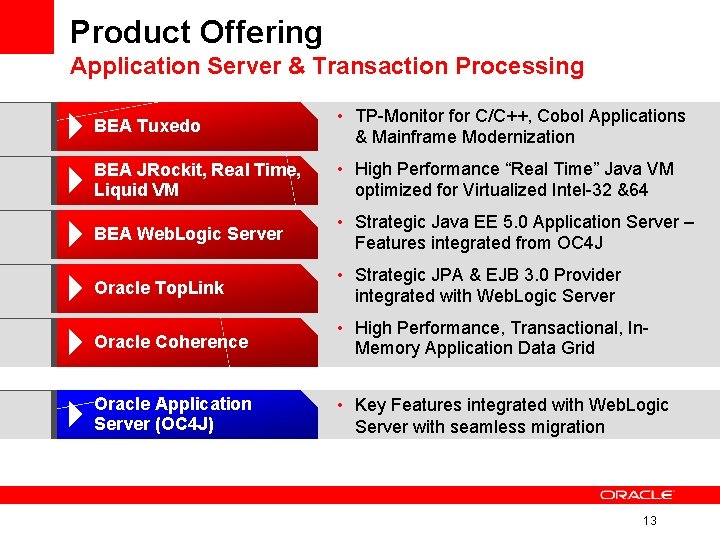 Product Offering
Application Server & Transaction Processing

BEA Tuxedo

• TP-Monitor for C/C++, Cobol Applications & Mainframe Modernization

BEA JRockit, Real Time, Liquid VM

• High Performance “Real Time” Java VM optimized for Virtualized Intel-32 &64

BEA WebLogic Server

• Strategic Java EE 5.0 Application Server – Features integrated from OC4J

Oracle TopLink

• Strategic JPA & EJB 3.0 Provider integrated with WebLogic Server

Oracle Coherence

• High Performance, Transactional, In-Memory Application Data Grid

Oracle Application Server (OC4J)

• Key Features integrated with WebLogic Server with seamless migration

ORACLE

13